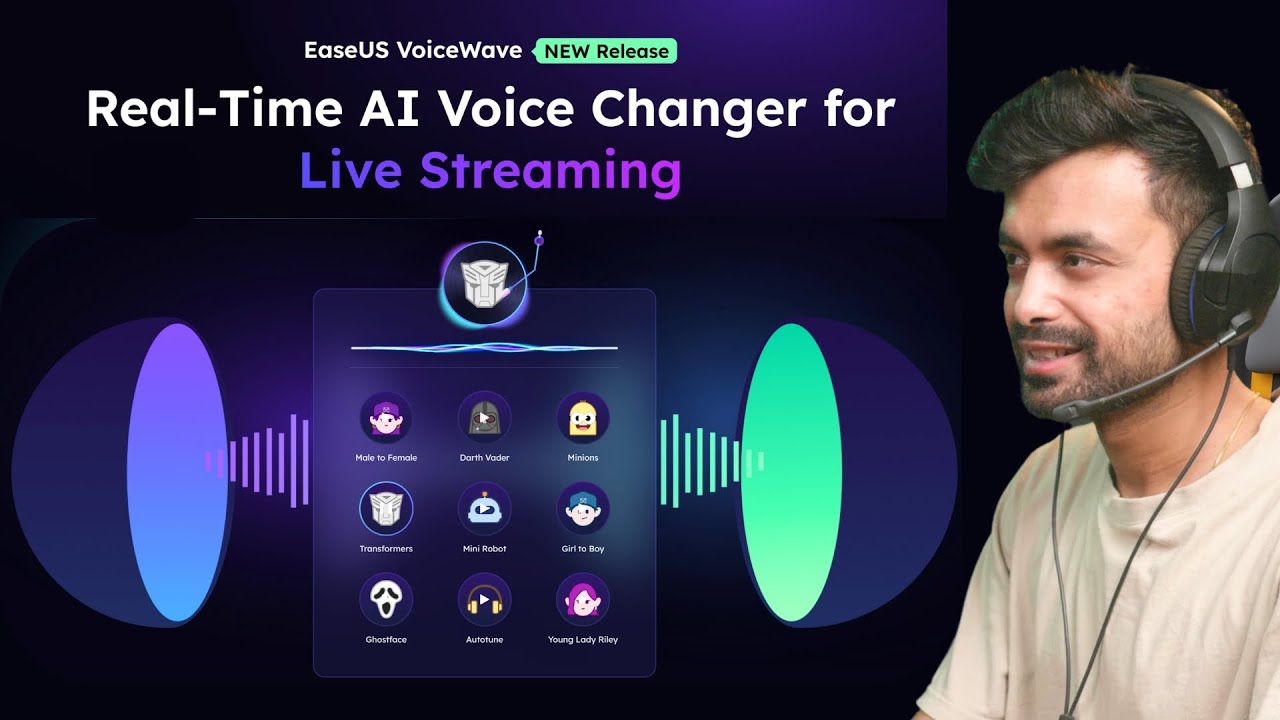 EaseUS VoiceWave NEW Release

Real-Time AI Voice Changer for Live Streaming

Male to Female
Darth Vader
Minions
Transformers
Mini Robot
Girl to Boy
Ghostface
Autotune
Young Lady Riley